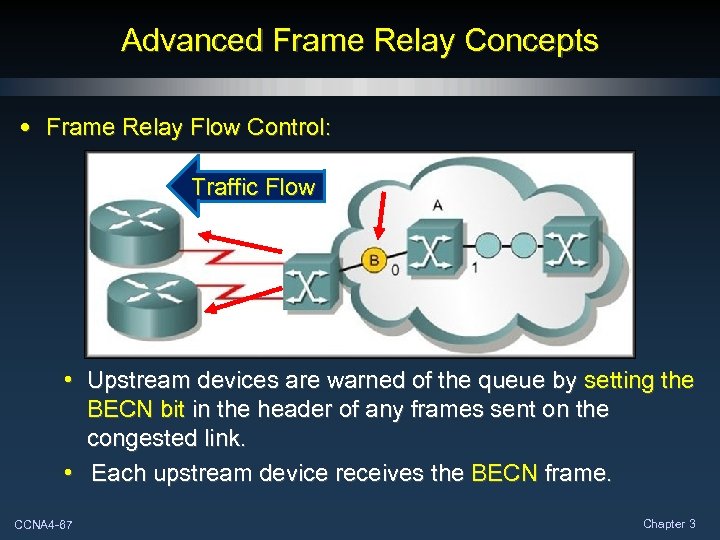 Advanced Frame Relay Concepts

• Frame Relay Flow Control:

Traffic Flow

A

B

0

1

• Upstream devices are warned of the queue by setting the BECN bit in the header of any frames sent on the congested link.

• Each upstream device receives the BECN frame.

CCNA4-67

Chapter 3